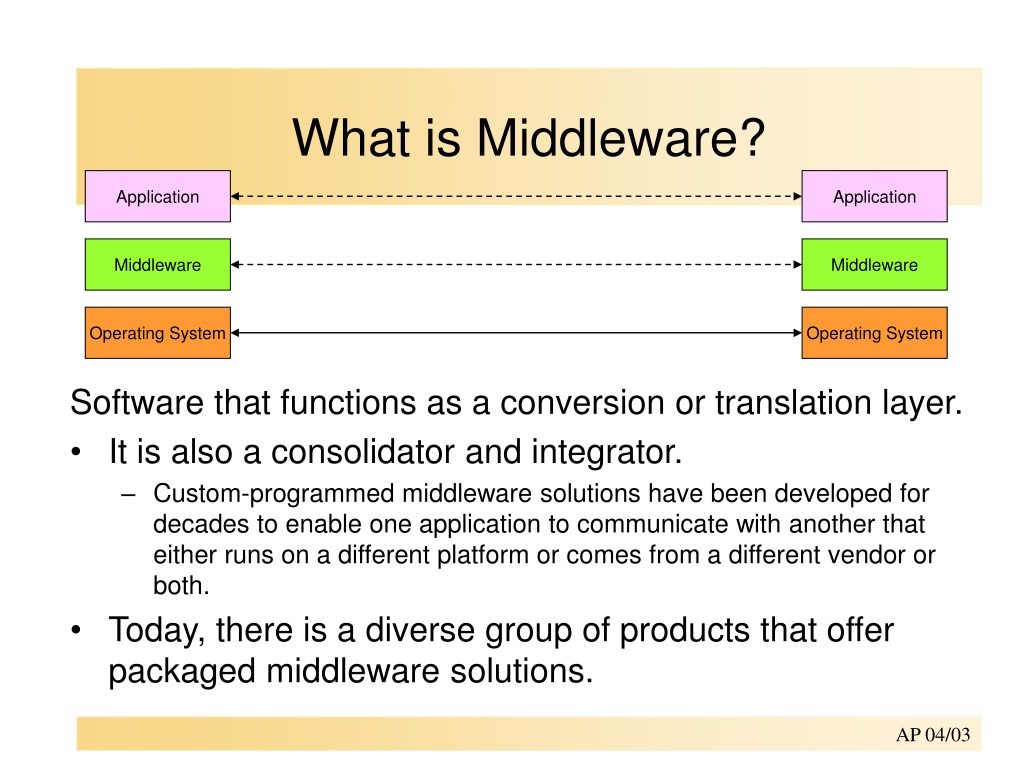 What is Middleware?

Application

Application

Middleware

Middleware

Operating System

Operating System

Software that functions as a conversion or translation layer.

• It is also a consolidator and integrator.

– Custom-programmed middleware solutions have been developed for decades to enable one application to communicate with another that either runs on a different platform or comes from a different vendor or both.

• Today, there is a diverse group of products that offer packaged middleware solutions.

AP 04/03